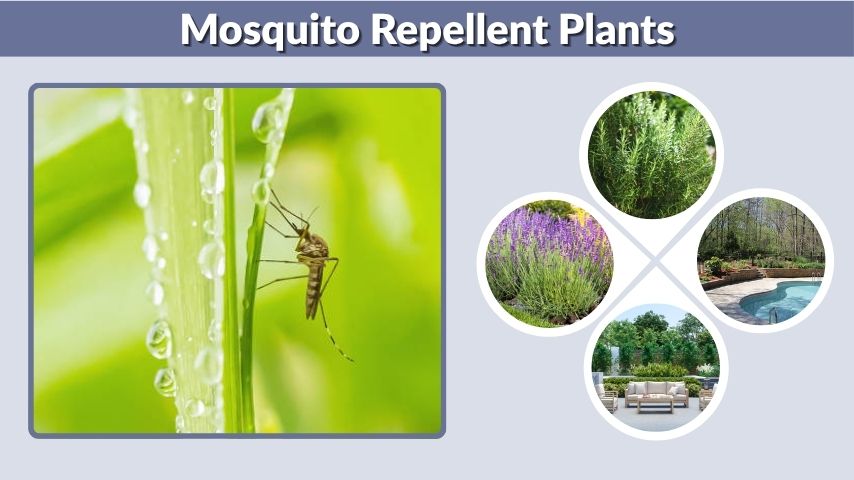 Mosquito Repellent Plants